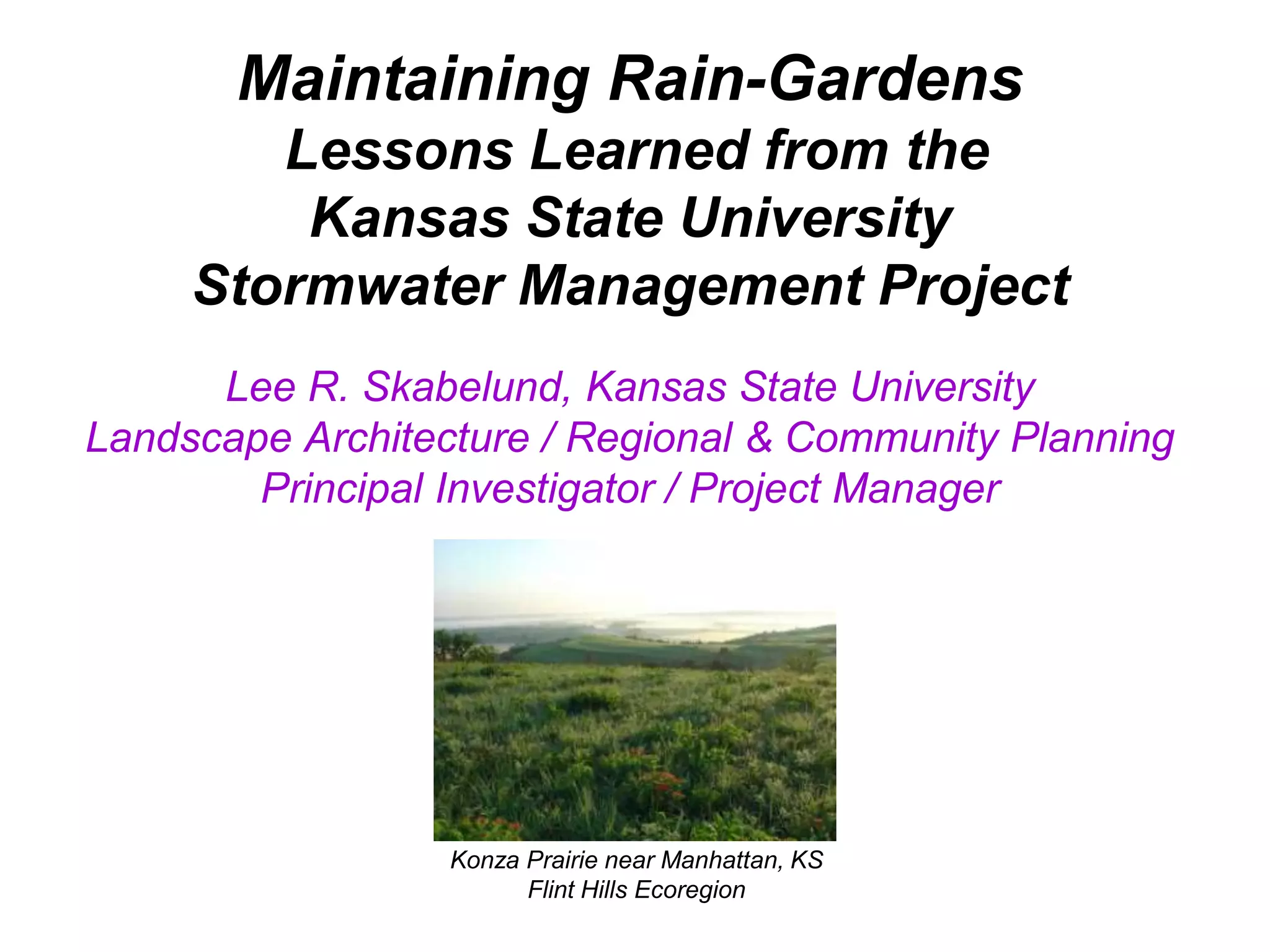 Maintaining Rain-Gardens
Lessons Learned from the Kansas State University Stormwater Management Project

Lee R. Skabelund, Kansas State University
Landscape Architecture / Regional & Community Planning
Principal Investigator / Project Manager

Konza Prairie near Manhattan, KS
Flint Hills Ecoregion